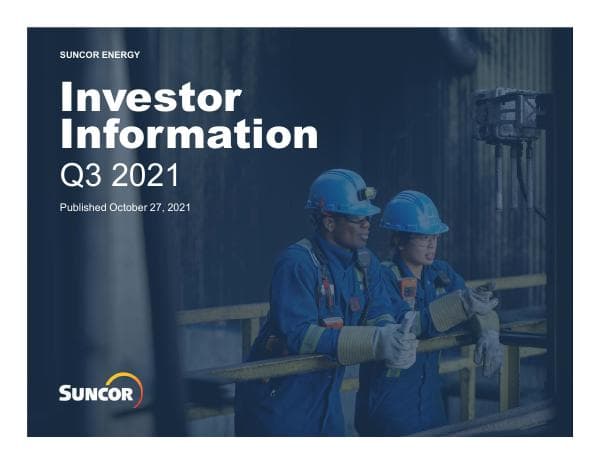 SUNCOR ENERGY

Investor Information

Q3 2021

Published October 27, 2021

SUNCOR